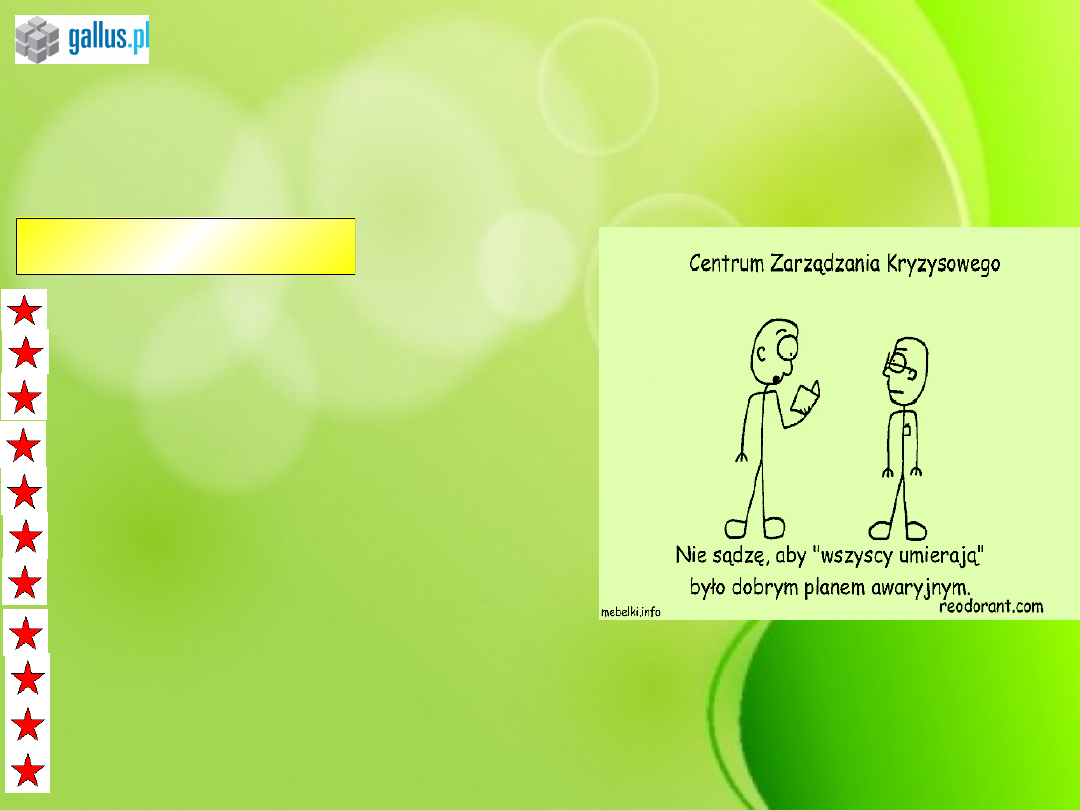 gallus.pl

Centrum Zarządzania Kryzysowego

Nie sądzę, aby "wszyscy umierają" było dobrym planem awaryjnym.

mebelki.info

reodorant.com